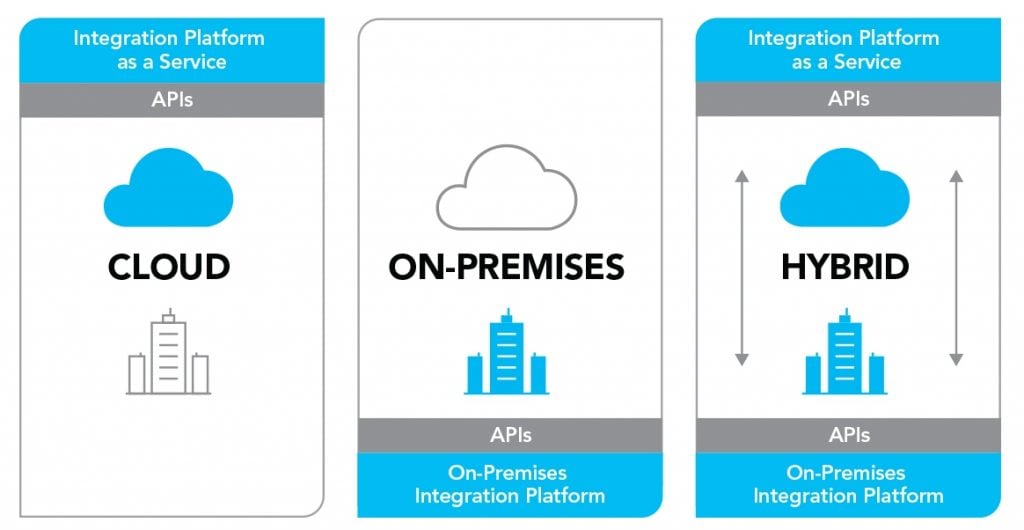 Integration Platform as a Service

APIs

CLOUD

ON-PREMISES

APIs

On-Premises Integration Platform

Integration Platform as a Service

APIs

HYBRID

APIs

On-Premises Integration Platform